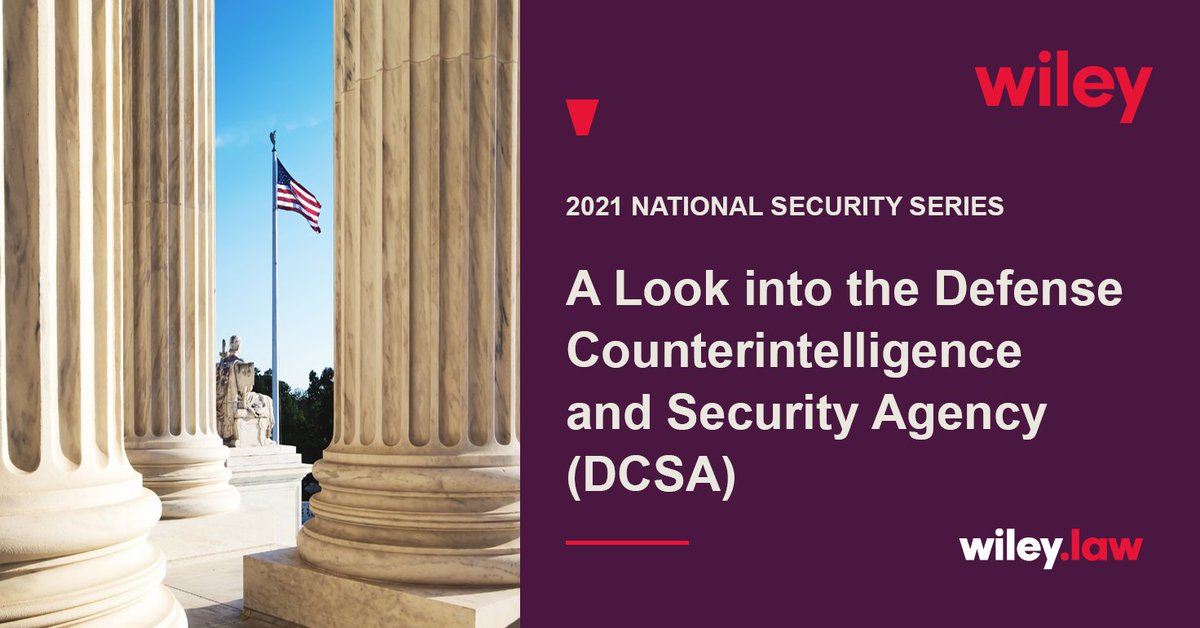 wiley

2021 NATIONAL SECURITY SERIES

A Look into the Defense Counterintelligence and Security Agency (DCSA)

wiley.law